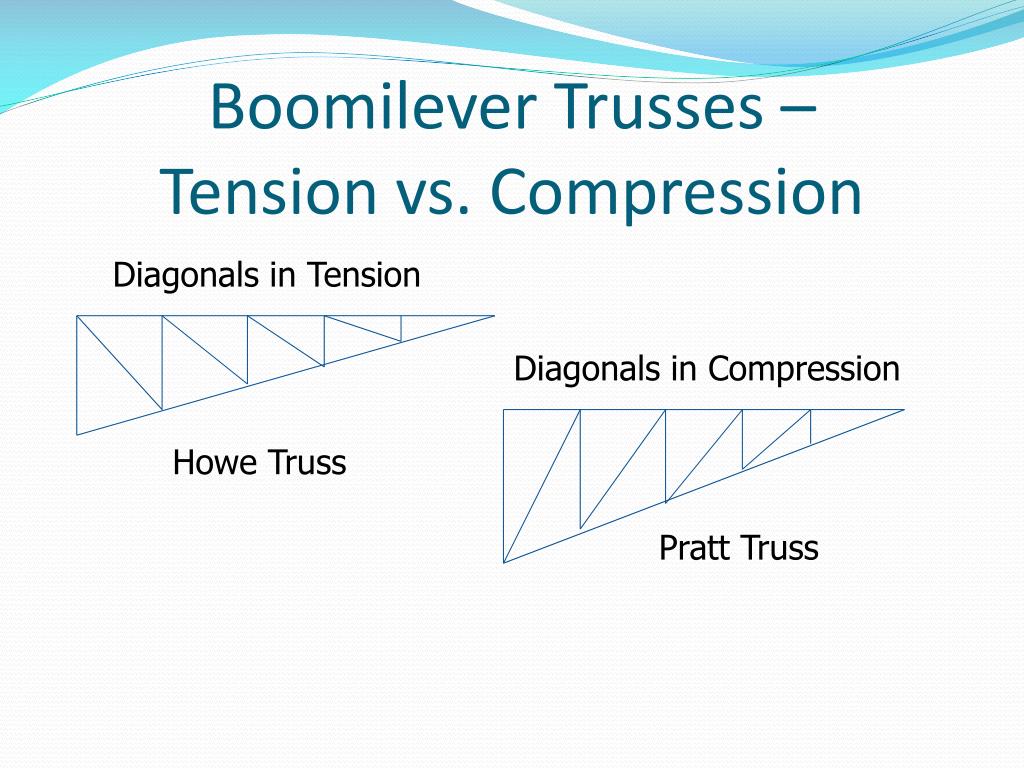 Boomilever Trusses – Tension vs. Compression

Diagonals in Tension

Howe Truss

Diagonals in Compression

Pratt Truss